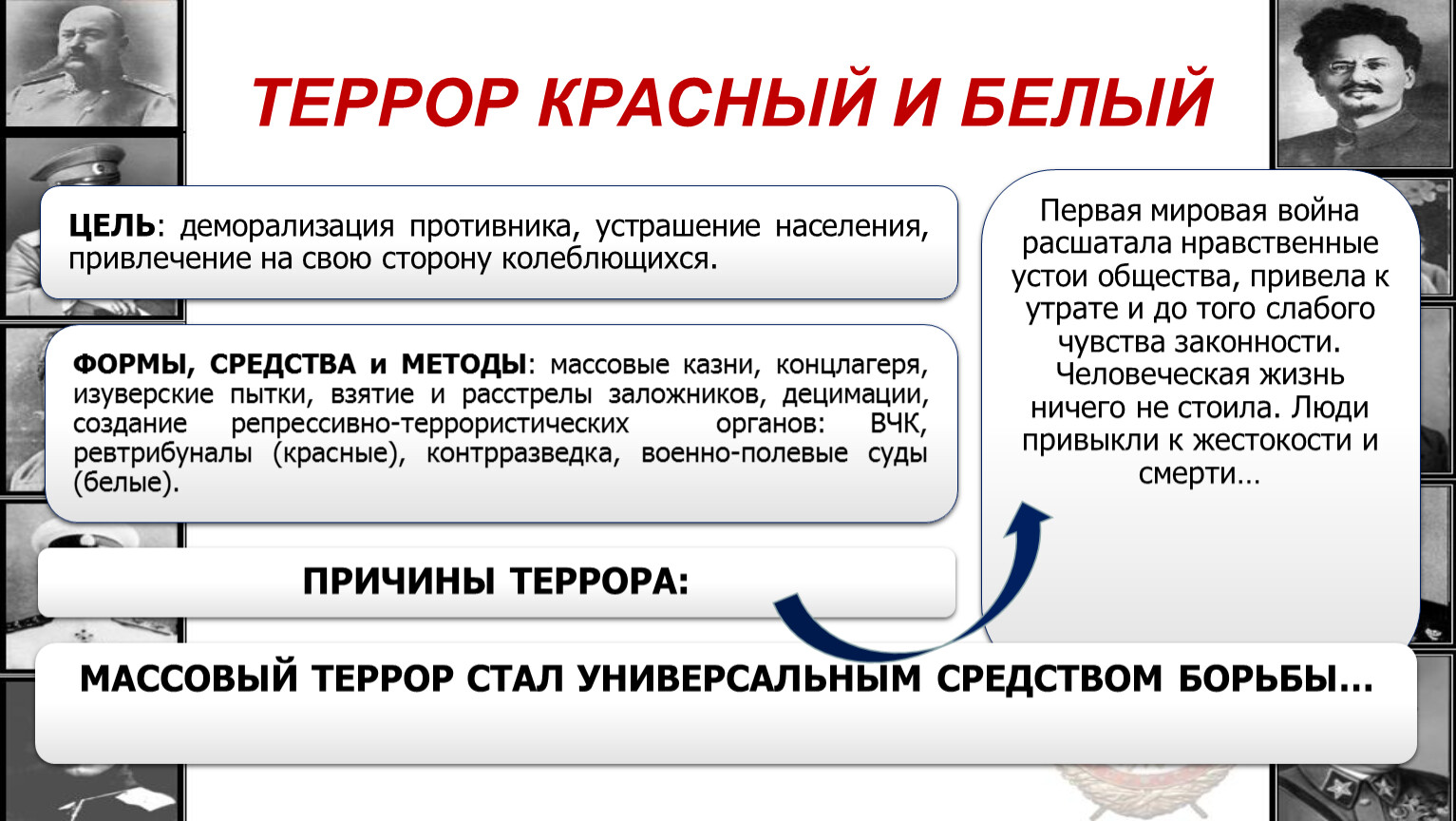 ТЕРРОР КРАСНЫЙ И БЕЛЫЙ

ЦЕЛЬ: деморализация противника, устрашение населения, привлечение на свою сторону колеблющихся.

ФОРМЫ, СРЕДСТВА и МЕТОДЫ: массовые казни, концлагеря, изуверские пытки, взятие и расстрелы заложников, децимации, создание репрессивно-террористических органов: ВЧК, ревтрибуналы (красные), контрразведка, военно-полевые суды (белые).

ПРИЧИНЫ ТЕРРОРА:

Первая мировая война расшатала нравственные устои общества, привела к утрате и до того слабого чувства законности. Человеческая жизнь ничего не стоила. Люди привыкли к жестокости и смерти…

МАССОВЫЙ ТЕРРОР СТАЛ УНИВЕРСАЛЬНЫМ СРЕДСТВОМ БОРЬБЫ…